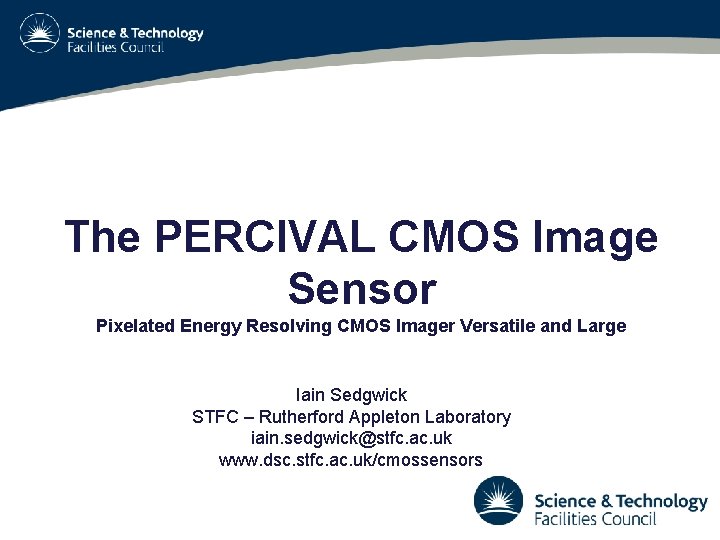 Science & Technology
Facilities Council

The PERCIVAL CMOS Image Sensor

Pixelated Energy Resolving CMOS Imager Versatile and Large

Iain Sedgwick
STFC – Rutherford Appleton Laboratory
iain.sedgwick@stfc.ac.uk
www.dsc.stfc.ac.uk/cmossensors

Science & Technology
Facilities Council